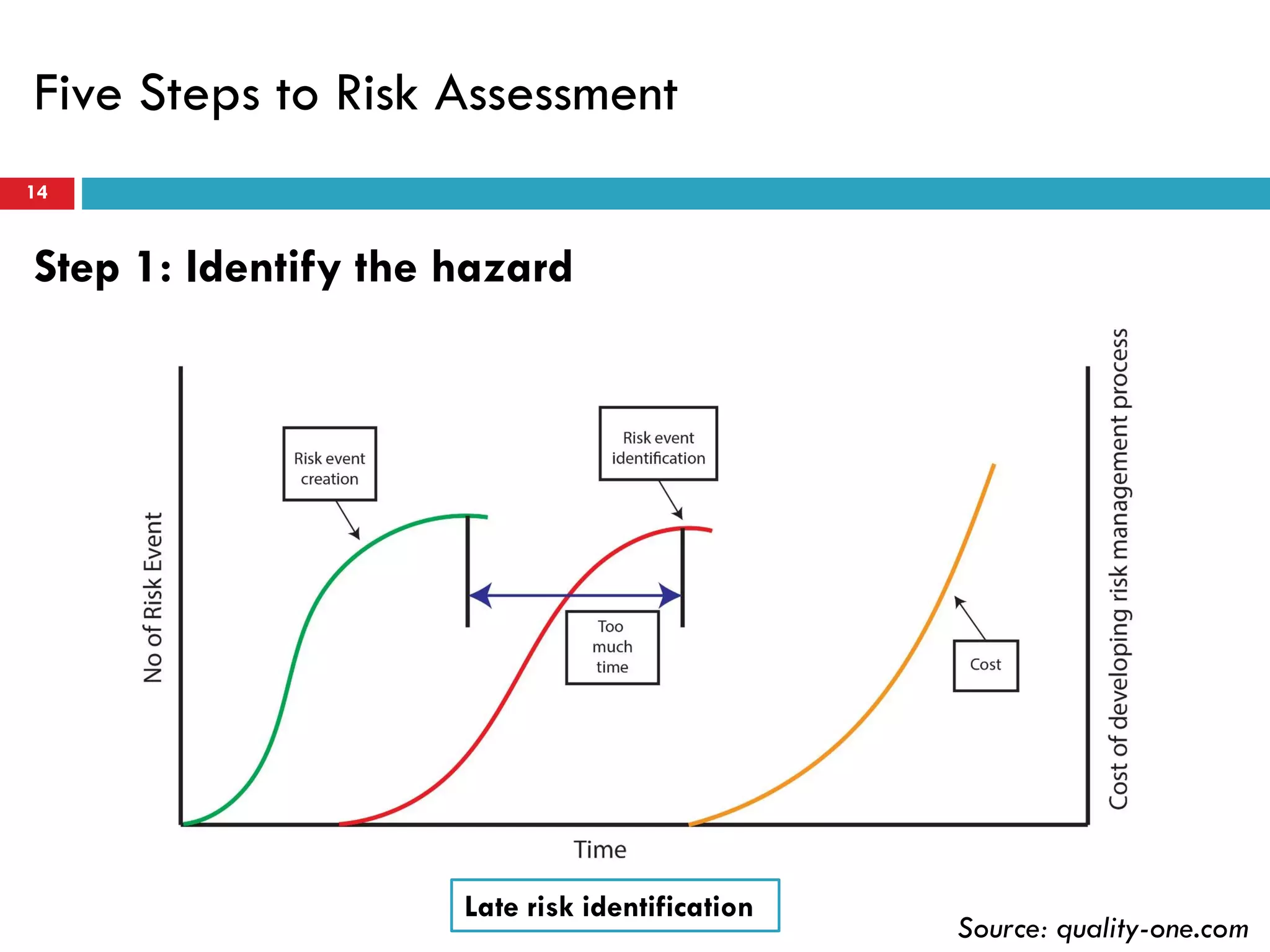 Five Steps to Risk Assessment

14

Step 1: Identify the hazard

No of Risk Event

Risk event creation

Risk event identification

Too much time

Cost

Cost of developing risk management process

Time

Late risk identification

Source: quality-one.com